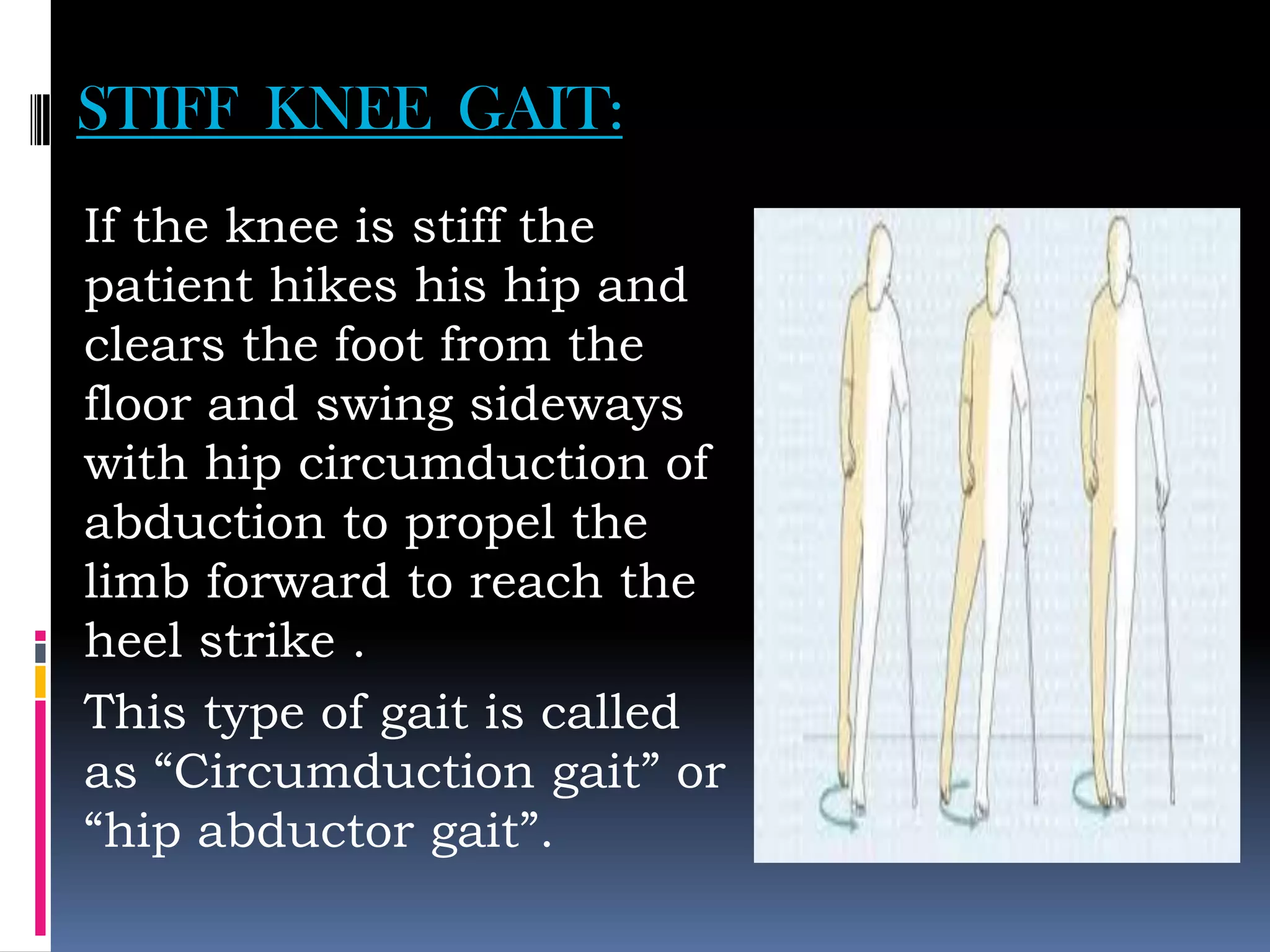 STIFF KNEE GAIT:

If the knee is stiff the patient hikes his hip and clears the foot from the floor and swing sideways with hip circumduction of abduction to propel the limb forward to reach the heel strike .

This type of gait is called as “Circumduction gait” or “hip abductor gait”.